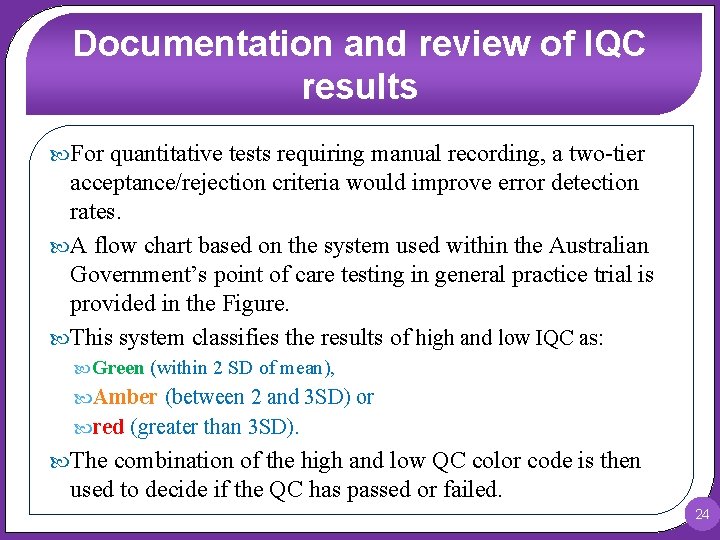 Documentation and review of IQC results

For quantitative tests requiring manual recording, a two-tier acceptance/rejection criteria would improve error detection rates.

A flow chart based on the system used within the Australian Government's point of care testing in general practice trial is provided in the Figure.

This system classifies the results of high and low IQC as:

Green (within 2 SD of mean),

Amber (between 2 and 3SD) or

red (greater than 3SD).

The combination of the high and low QC color code is then used to decide if the QC has passed or failed.

24